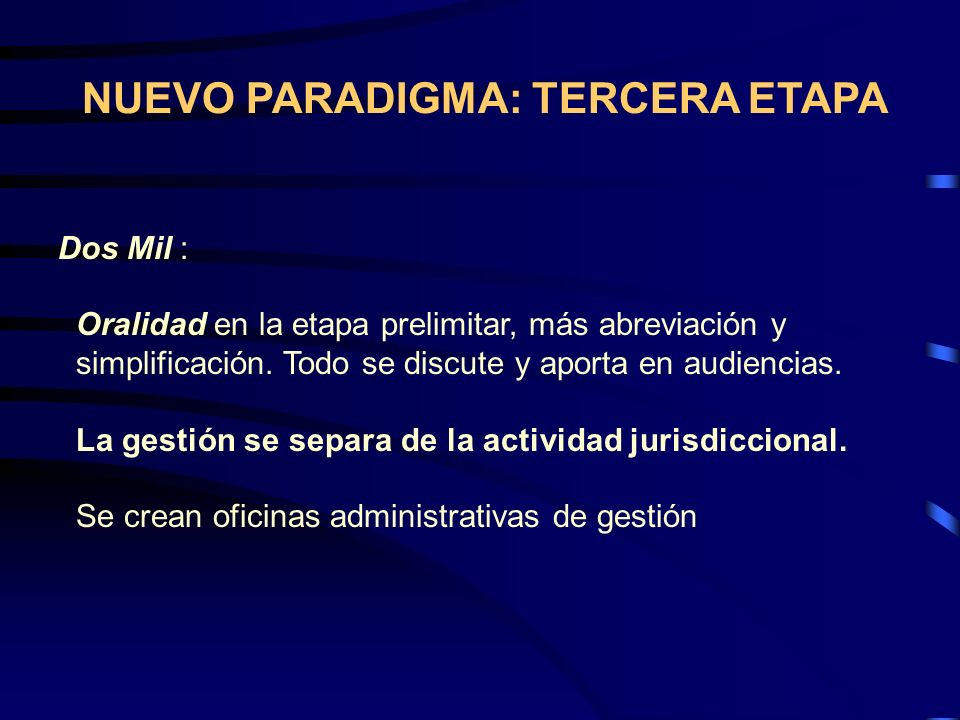 NUEVO PARADIGMA: TERCERA ETAPA

Dos Mil :

Oralidad en la etapa prelimitar, más abreviación y simplificación. Todo se discute y aporta en audiencias.

La gestión se separa de la actividad jurisdiccional.

Se crean oficinas administrativas de gestión